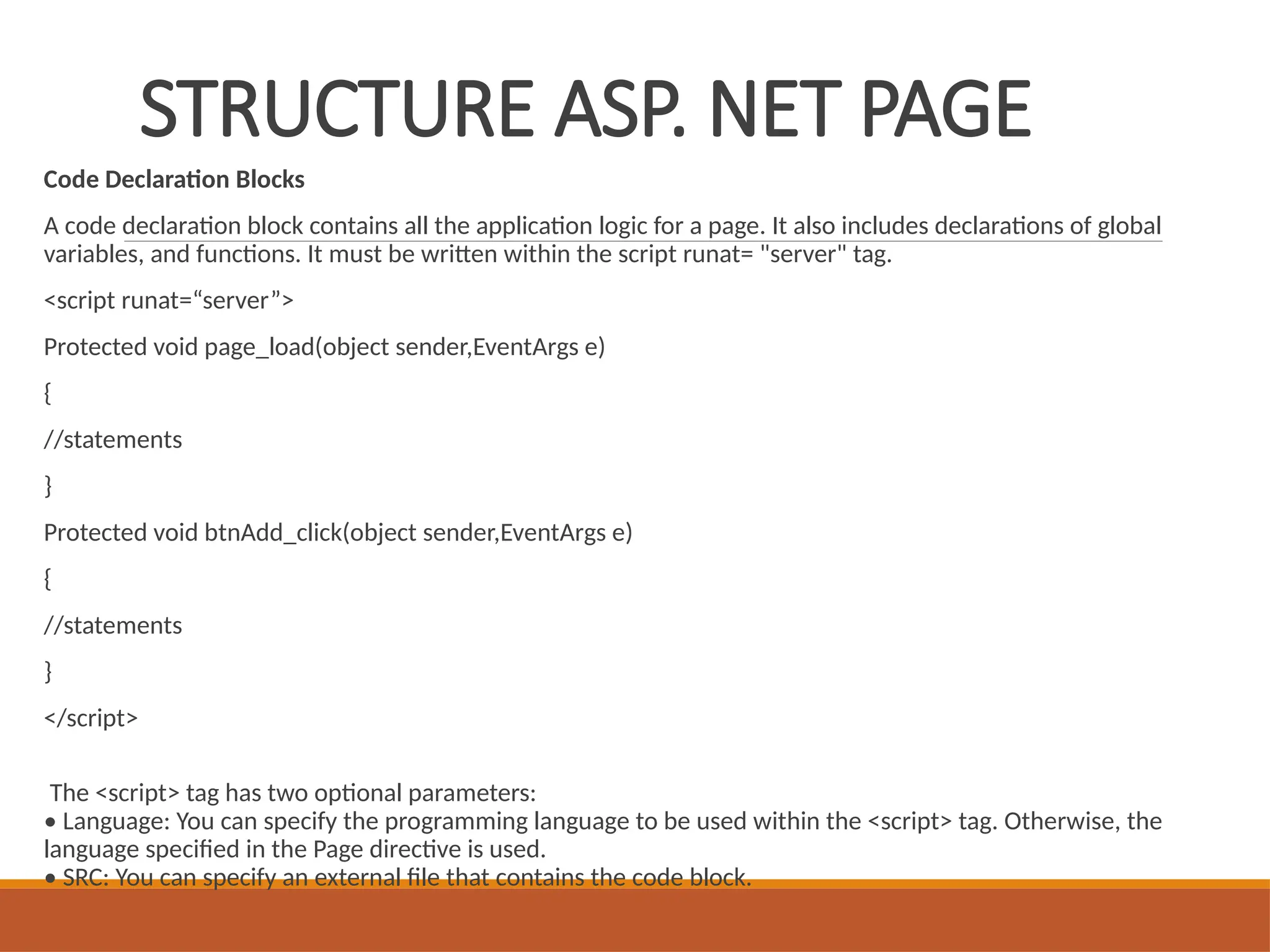 STRUCTURE ASP. NET PAGE

Code Declaration Blocks

A code declaration block contains all the application logic for a page. It also includes declarations of global variables, and functions. It must be written within the script runat= "server" tag.

<script runat=“server”>

Protected void page_load(object sender,EventArgs e)

{

//statements

}

Protected void btnAdd_click(object sender,EventArgs e)

{

//statements

}

</script>

The <script> tag has two optional parameters:
• Language: You can specify the programming language to be used within the <script> tag. Otherwise, the language specified in the Page directive is used.
• SRC: You can specify an external file that contains the code block.